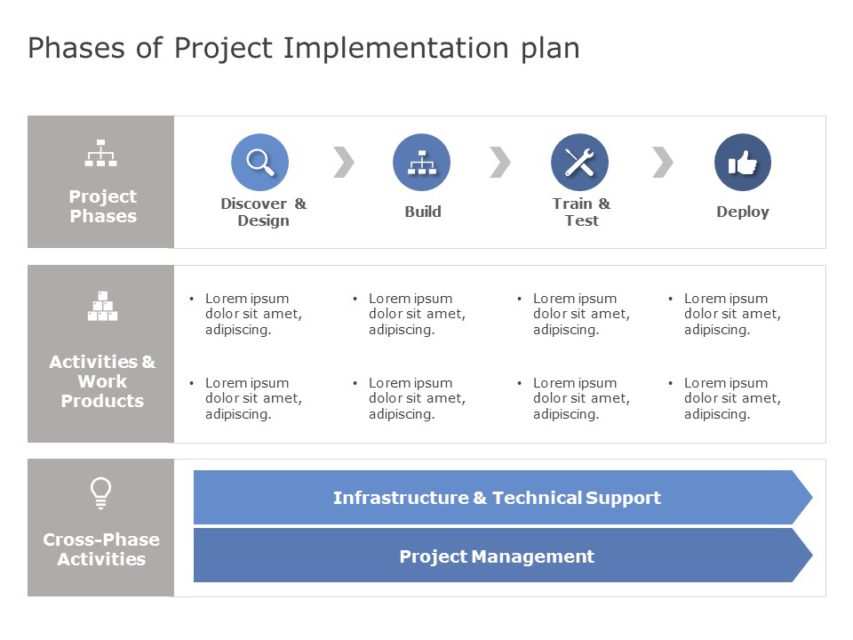 Phases of Project Implementation plan

Project Phases

Discover & Design

Build

Train & Test

Deploy

Activities & Work Products

• Lorem ipsum dolor sit amet, adipiscing.

• Lorem ipsum dolor sit amet, adipiscing.

• Lorem ipsum dolor sit amet, adipiscing.

• Lorem ipsum dolor sit amet, adipiscing.

• Lorem ipsum dolor sit amet, adipiscing.

• Lorem ipsum dolor sit amet, adipiscing.

• Lorem ipsum dolor sit amet, adipiscing.

• Lorem ipsum dolor sit amet, adipiscing.

Cross-Phase Activities

Infrastructure & Technical Support

Project Management